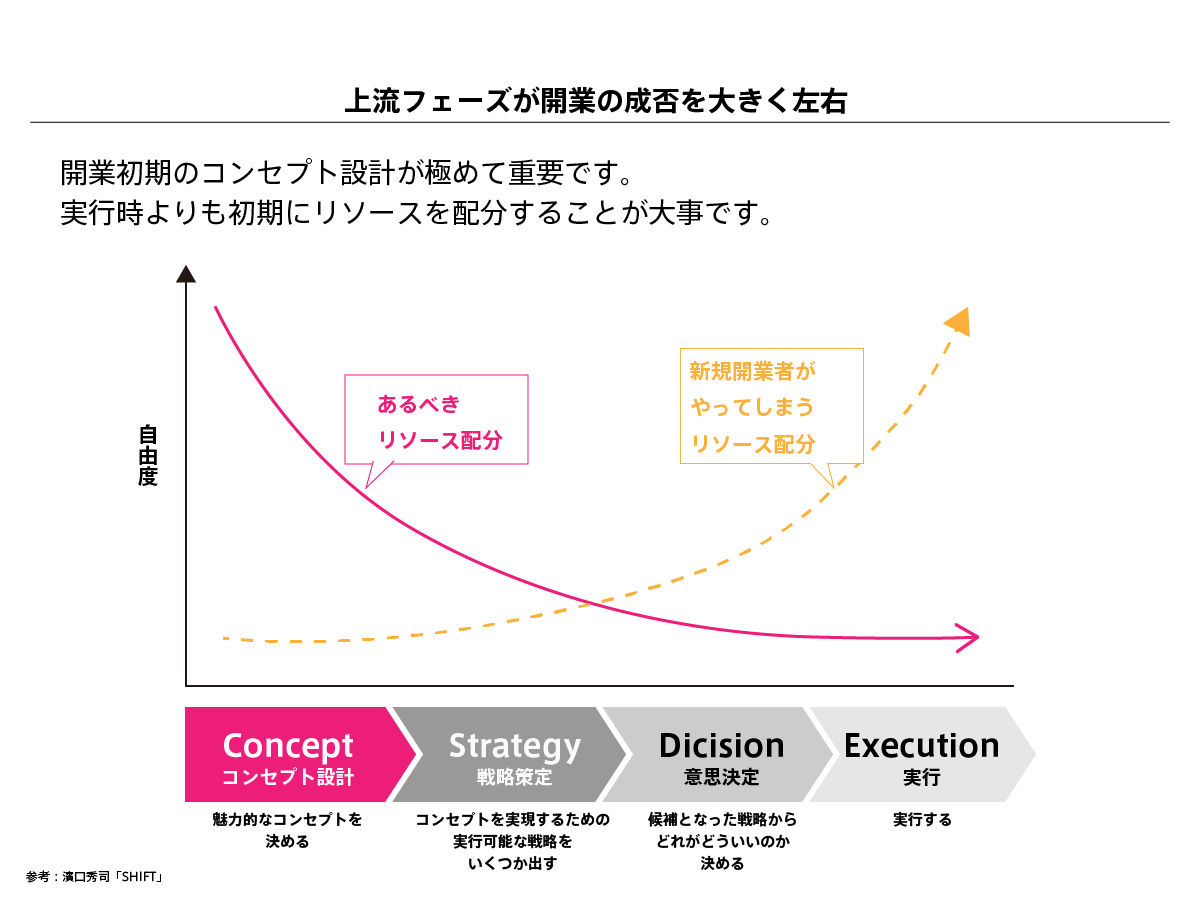 上流フェーズが開業の成否を大きく左右

開業初期のコンセプト設計が極めて重要です。
実行時よりも初期にリソースを配分することが大事です。

自由度

あるべき
リソース配分

新規開業者が
やってしまう
リソース配分

Concept
コンセプト設計

Strategy
戦略策定

Dicision
意思決定

Execution
実行

魅力的なコンセプトを
決める

コンセプトを実現するための
実行可能な戦略を
いくつか出す

候補となった戦略から
どれがどういいのか
決める

実行する

参考：濱口秀司「SHIFT」